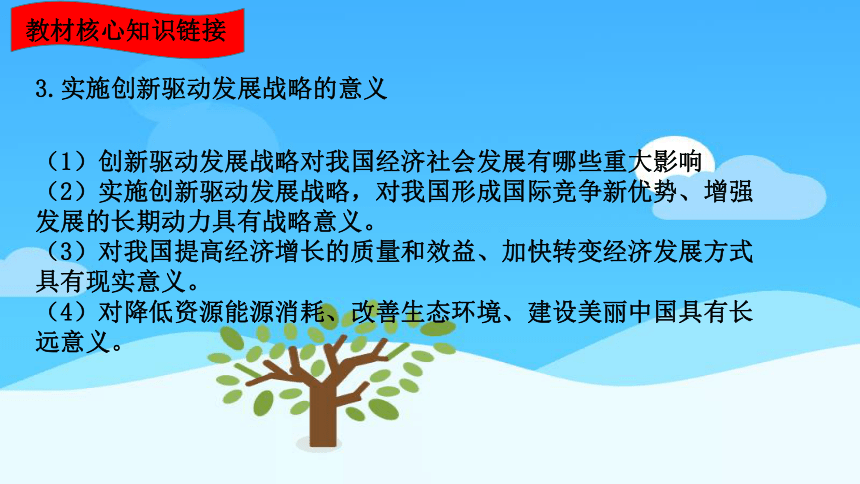 教材核心知识链接

3.实施创新驱动发展战略的意义

（1）创新驱动发展战略对我国经济社会发展有哪些重大影响
（2）实施创新驱动发展战略，对我国形成国际竞争新优势、增强发展的长期动力具有战略意义。
（3）对我国提高经济增长的质量和效益、加快转变经济发展方式具有现实意义。
（4）对降低资源能源消耗、改善生态环境、建设美丽中国具有长远意义。